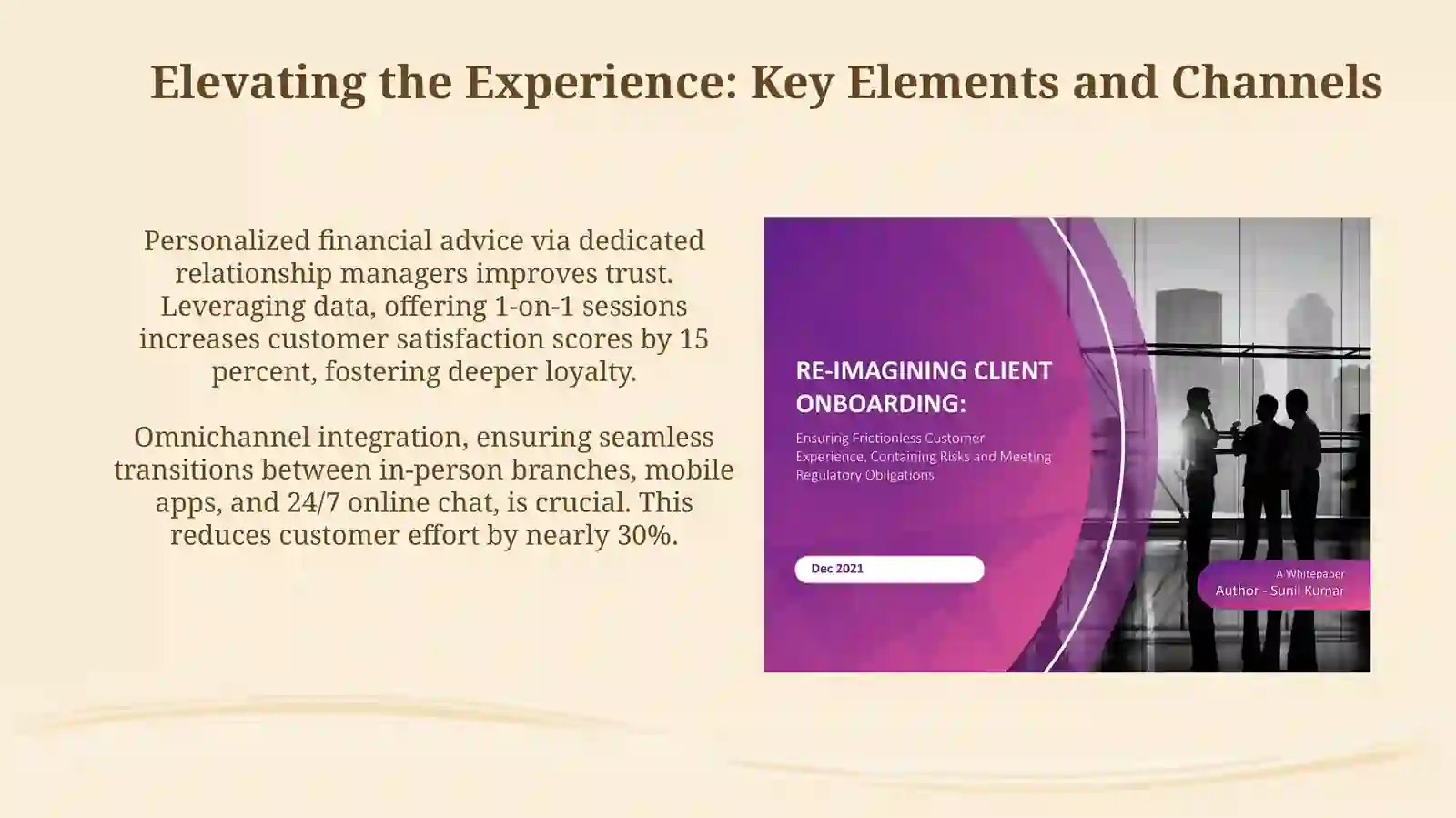 Elevating the Experience: Key Elements and Channels

Personalized financial advice via dedicated relationship managers improves trust. Leveraging data, offering 1-on-1 sessions increases customer satisfaction scores by 15 percent, fostering deeper loyalty.

Omnichannel integration, ensuring seamless transitions between in-person branches, mobile apps, and 24/7 online chat, is crucial. This reduces customer effort by nearly 30%.

RE-IMAGINING CLIENT ONBOARDING:

Ensuring Frictionless Customer Experience, Containing Risks and Meeting Regulatory Obligations

Dec 2021

A Whitepaper
Author - Sunil Kumar